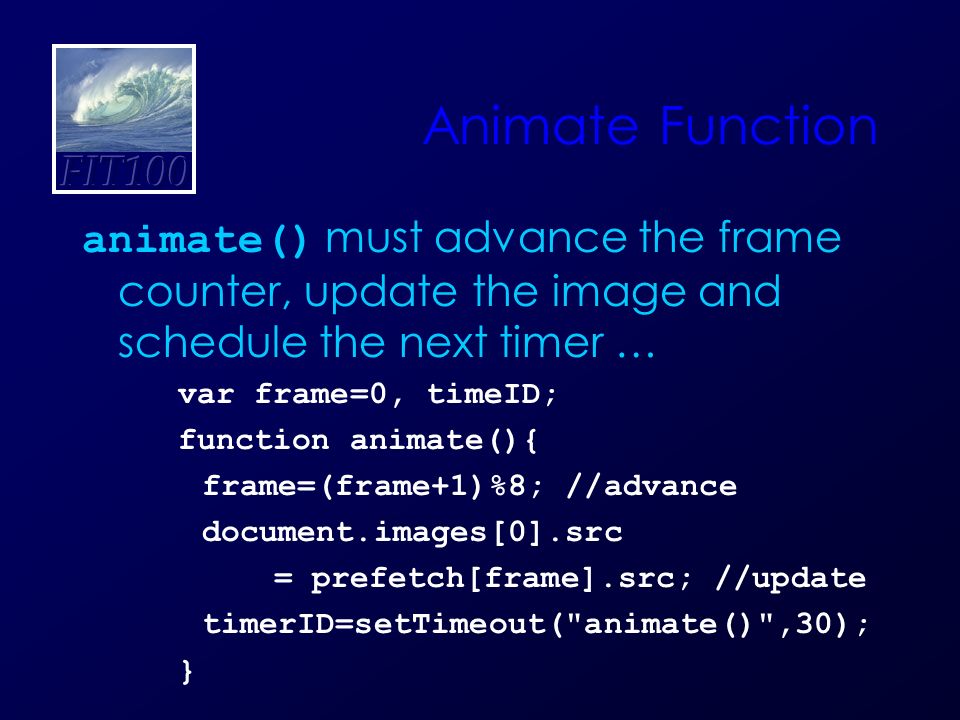 FIT100

Animate Function

animate() must advance the frame counter, update the image and schedule the next timer …

var frame=0, timeID;
function animate(){
frame=(frame+1)%8; //advance
document.images[0].src
= prefetch[frame].src; //update
timerID=setTimeout("animate()",30);
}